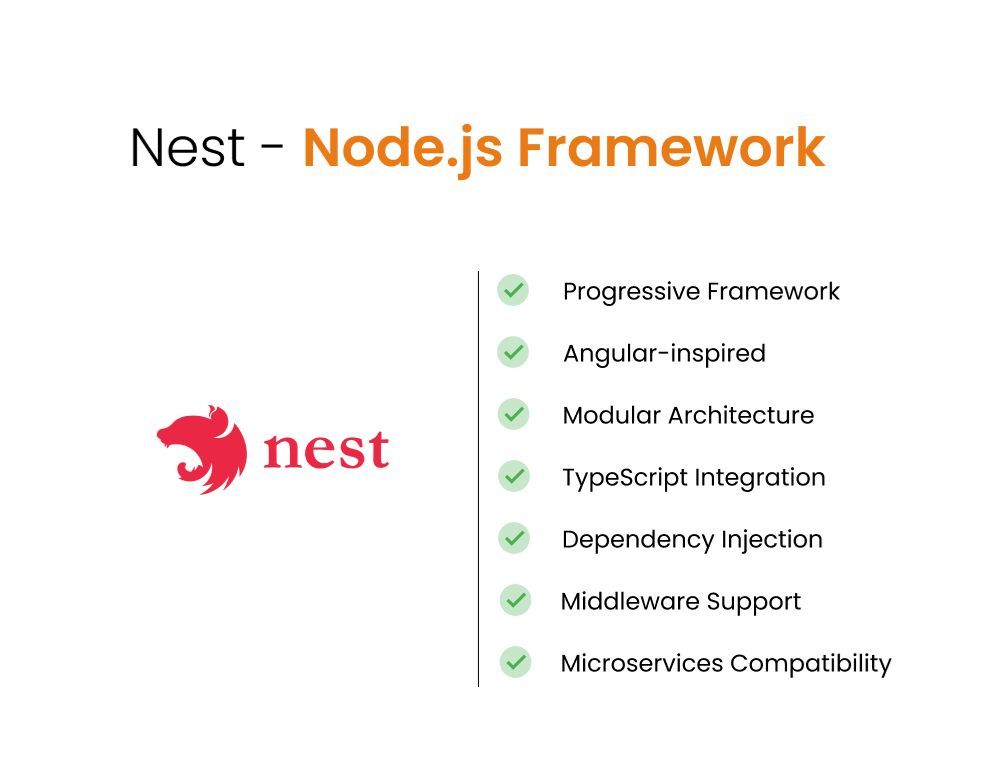 Nest - Node.js Framework

nest

Progressive Framework

Angular-inspired

Modular Architecture

TypeScript Integration

Dependency Injection

Middleware Support

Microservices Compatibility